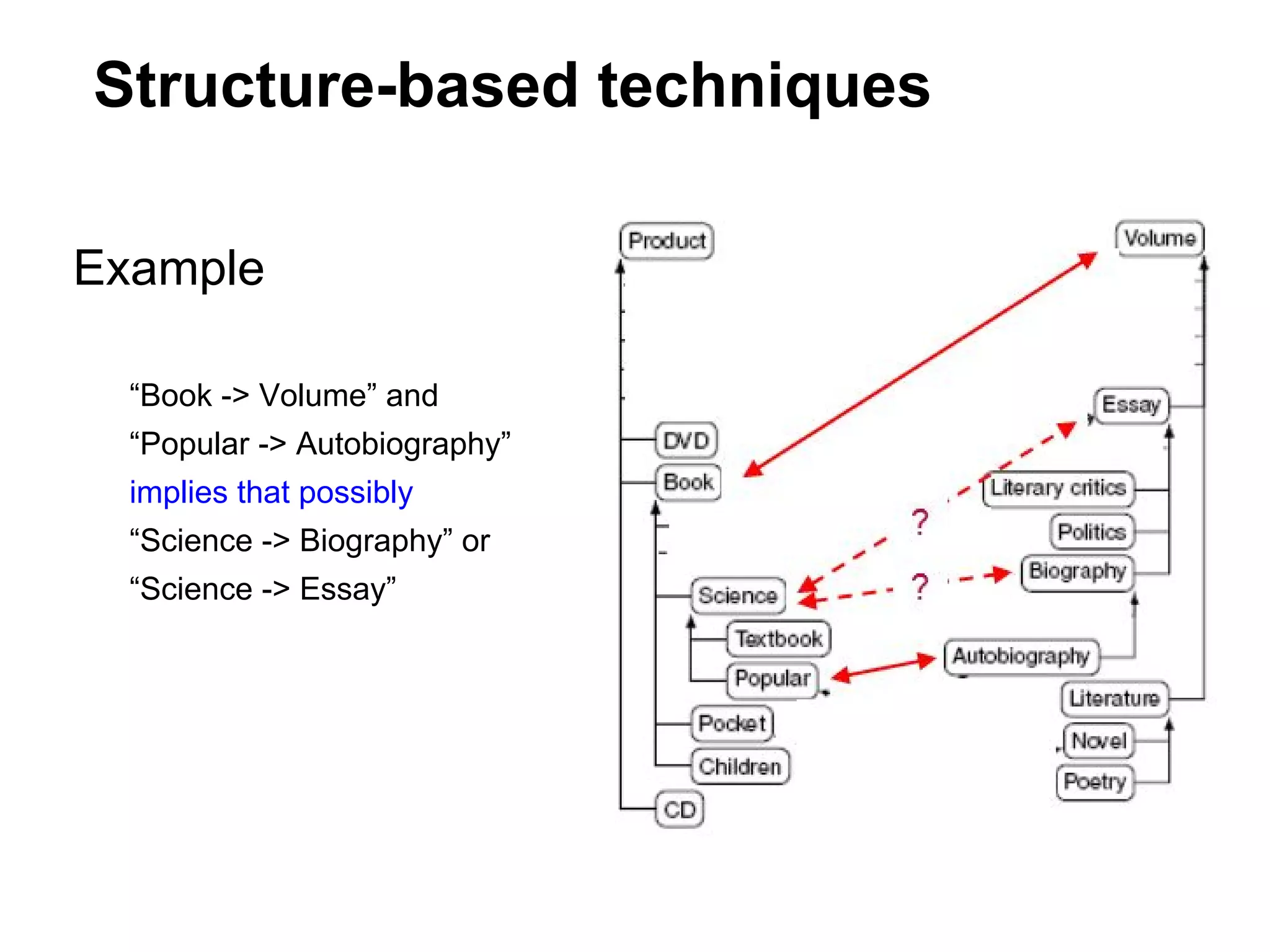 Structure-based techniques

Example

“Book -> Volume” and
“Popular -> Autobiography”
implies that possibly
“Science -> Biography” or
“Science -> Essay”

Product
DVD
Book
Science
Textbook
Popular
Pocket
Children
CD

Volume
Essay
Literary critics
Politics
Biography
Autobiography
Literature
Novel
Poetry

?
?